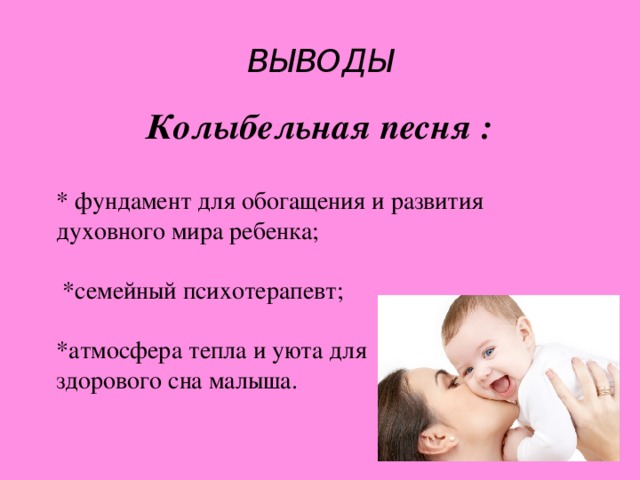 ВЫВОДЫ

Колыбельная песня :

* фундамент для обогащения и развития духовного мира ребенка;

*семейный психотерапевт;

*атмосфера тепла и уюта для здорового сна малыша.